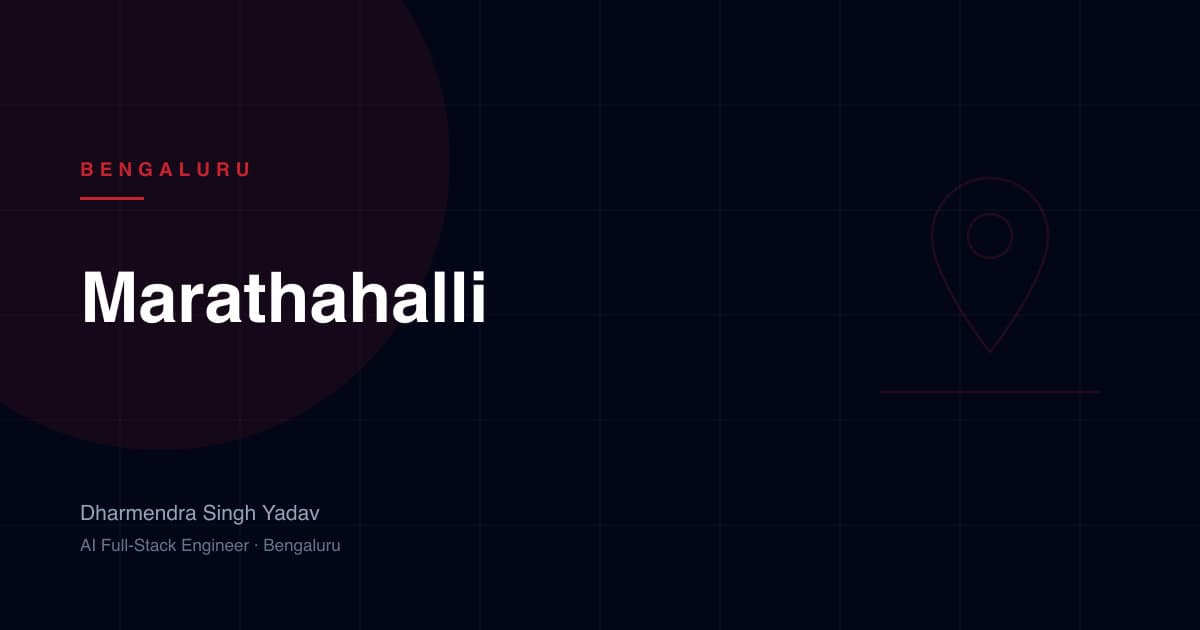 BENGALURU

Marathahalli

Dharmendra Singh Yadav

AI Full-Stack Engineer · Bengaluru